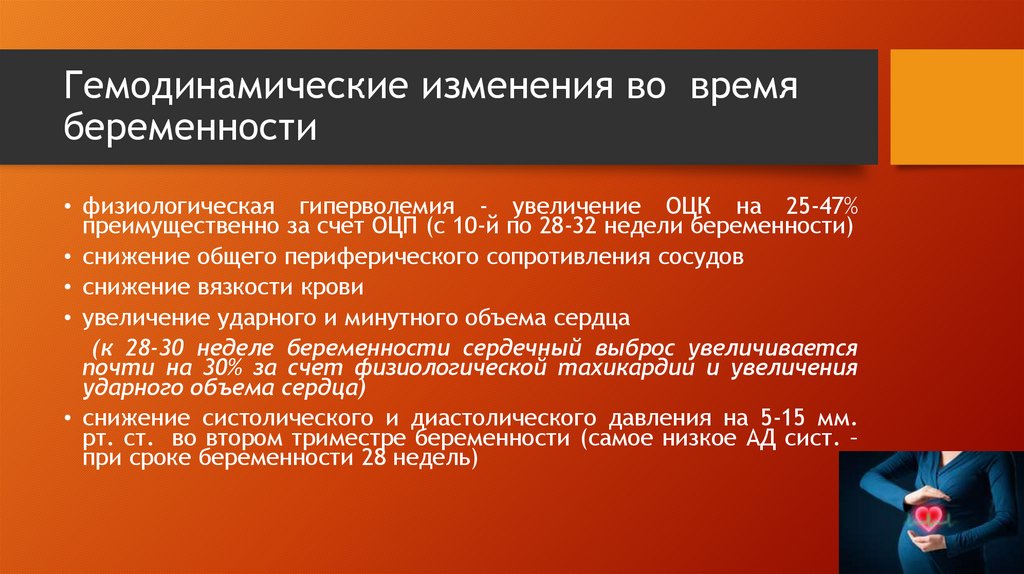 Гемодинамические изменения во время беременности

• физиологическая гиперволемия - увеличение ОЦК на 25-47% преимущественно за счет ОЦП (с 10-й по 28-32 недели беременности)
• снижение общего периферического сопротивления сосудов
• снижение вязкости крови
• увеличение ударного и минутного объема сердца

(к 28-30 неделе беременности сердечный выброс увеличивается почти на 30% за счет физиологической тахикардии и увеличения ударного объема сердца)

• снижение систолического и диастолического давления на 5-15 мм. рт. ст. во втором триместре беременности (самое низкое АД сист. – при сроке беременности 28 недель)